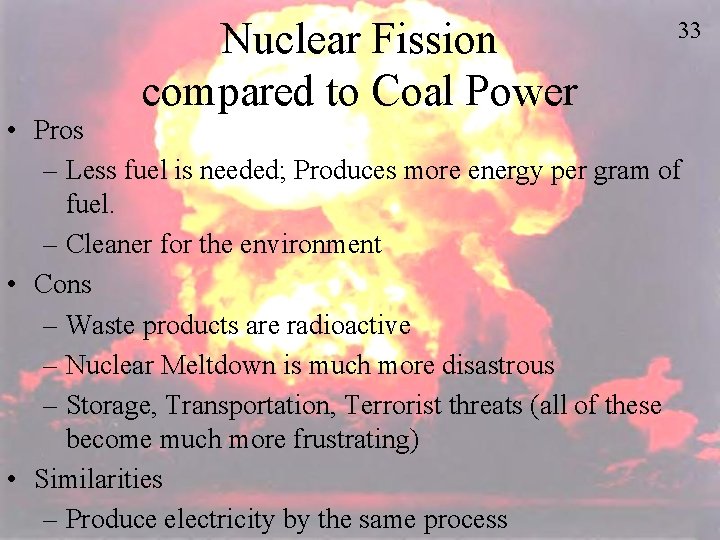 33

Nuclear Fission compared to Coal Power

• Pros
– Less fuel is needed; Produces more energy per gram of fuel.
– Cleaner for the environment
• Cons
– Waste products are radioactive
– Nuclear Meltdown is much more disastrous
– Storage, Transportation, Terrorist threats (all of these become much more frustrating)
• Similarities
– Produce electricity by the same process